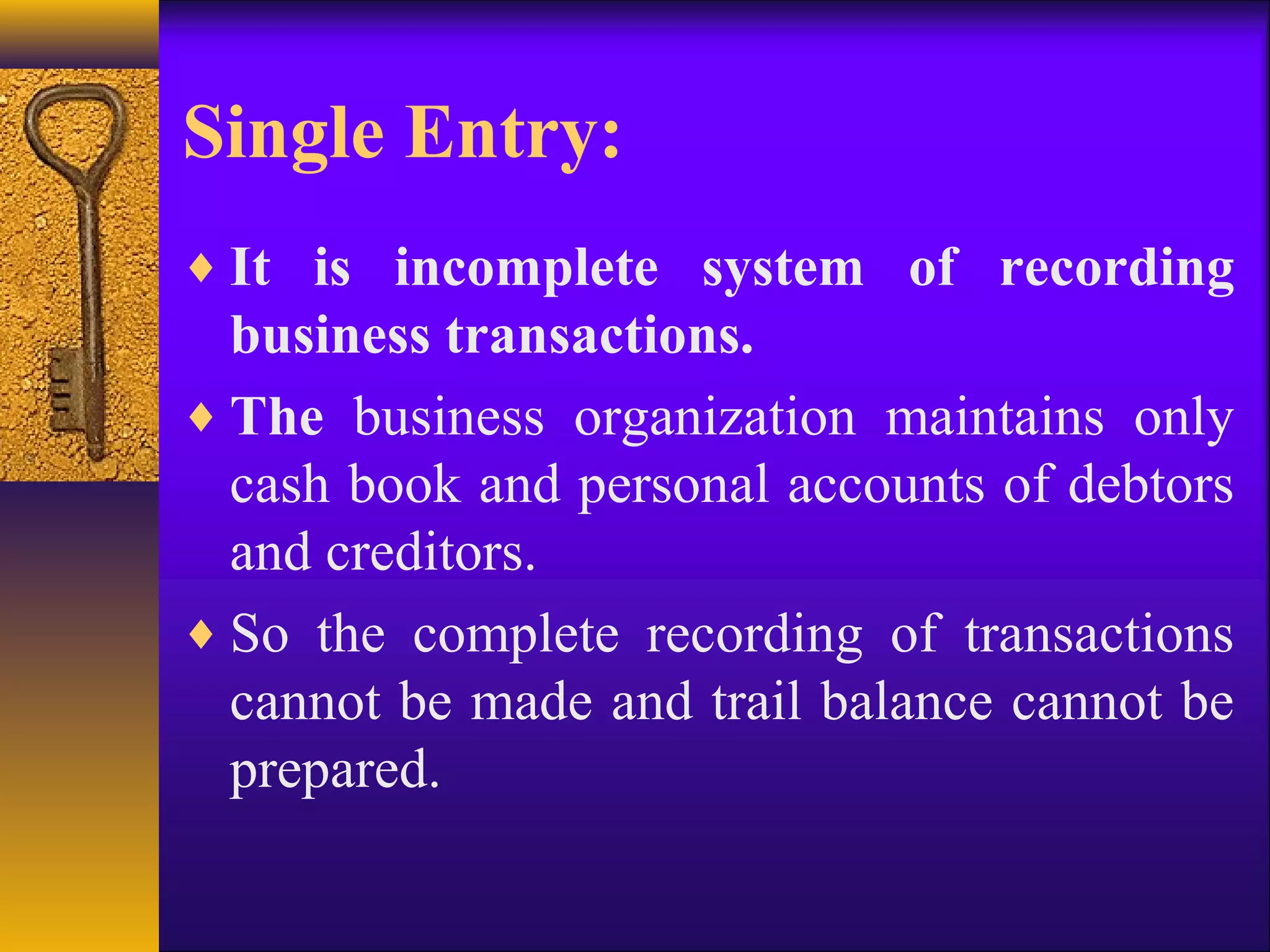 Single Entry:

♦ It is incomplete system of recording business transactions.

♦ The business organization maintains only cash book and personal accounts of debtors and creditors.

♦ So the complete recording of transactions cannot be made and trail balance cannot be prepared.